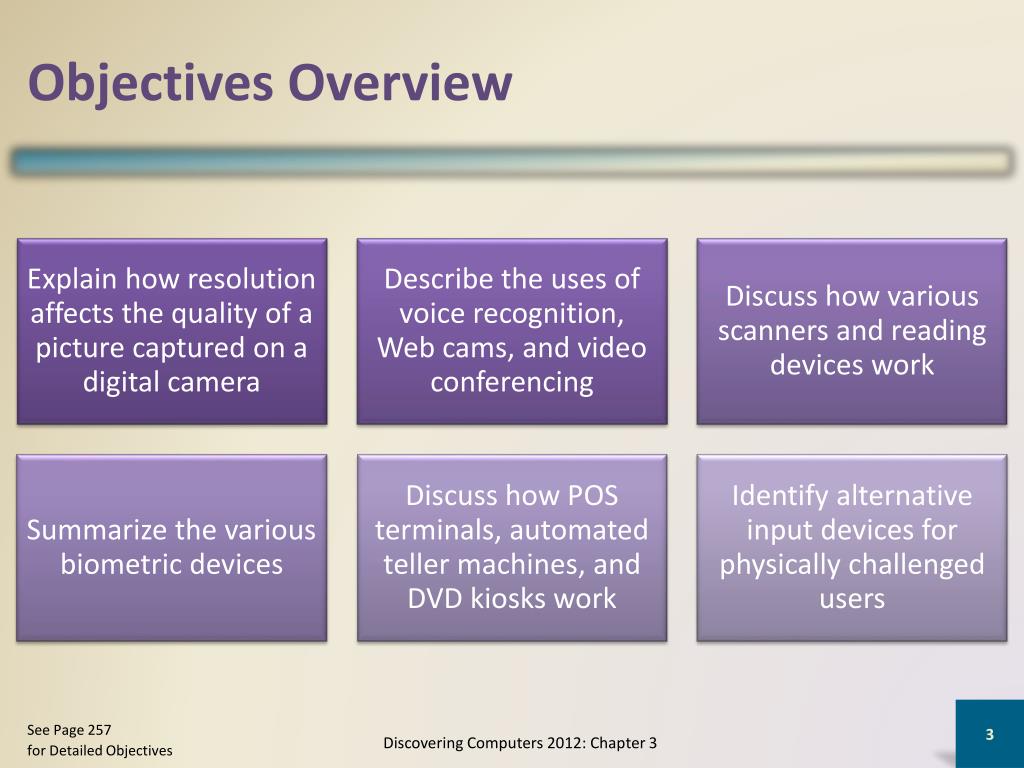 Objectives Overview

Explain how resolution affects the quality of a picture captured on a digital camera

Describe the uses of voice recognition, Web cams, and video conferencing

Discuss how various scanners and reading devices work

Summarize the various biometric devices

Discuss how POS terminals, automated teller machines, and DVD kiosks work

Identify alternative input devices for physically challenged users

See Page 257
for Detailed Objectives

Discovering Computers 2012: Chapter 3

3